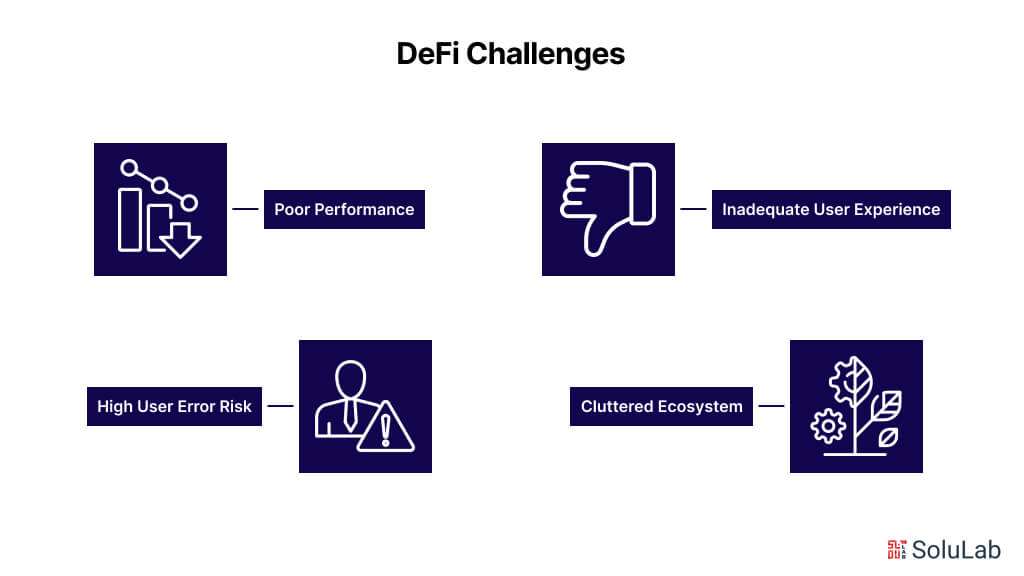 DeFi Challenges

Poor Performance

Inadequate User Experience

High User Error Risk

Cluttered Ecosystem

SoluLab